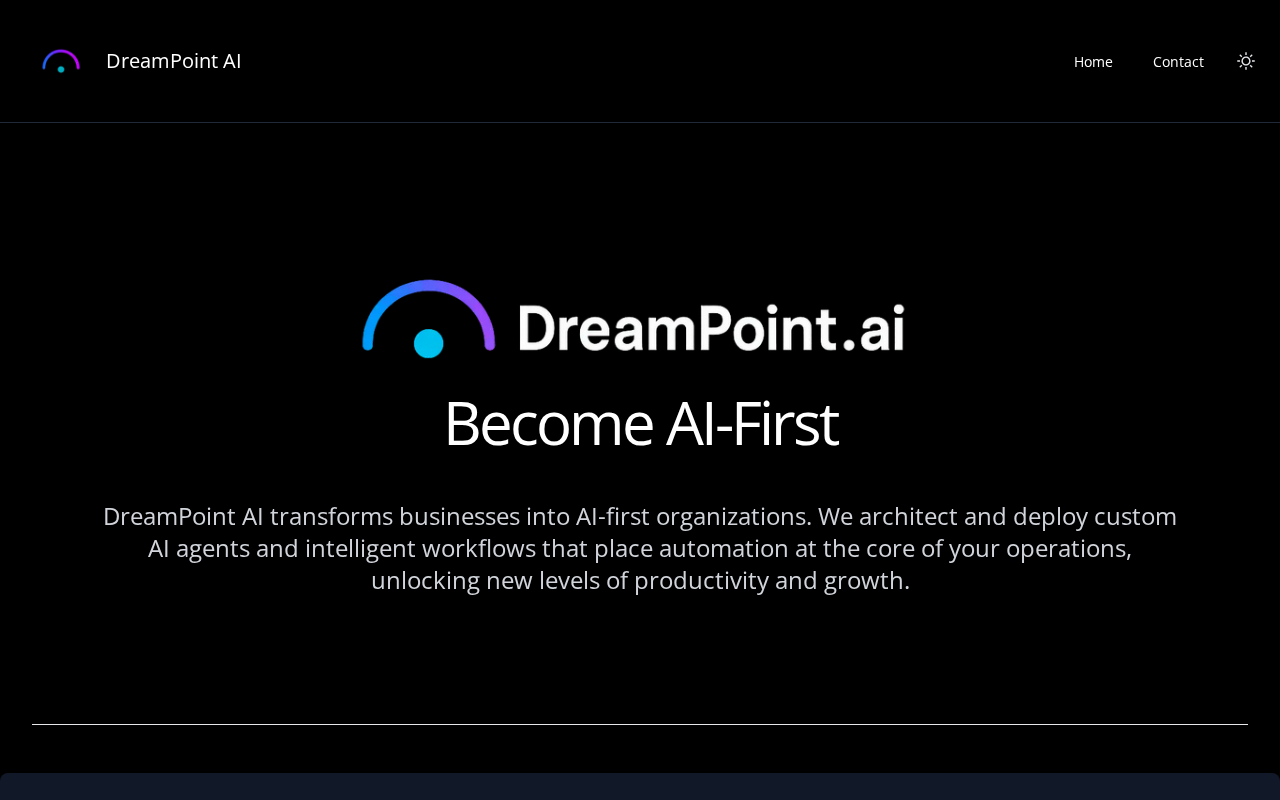 DreamPoint AI

Home Contact

DreamPoint.ai

Become AI-First

DreamPoint AI transforms businesses into AI-first organizations. We architect and deploy custom AI agents and intelligent workflows that place automation at the core of your operations, unlocking new levels of productivity and growth.